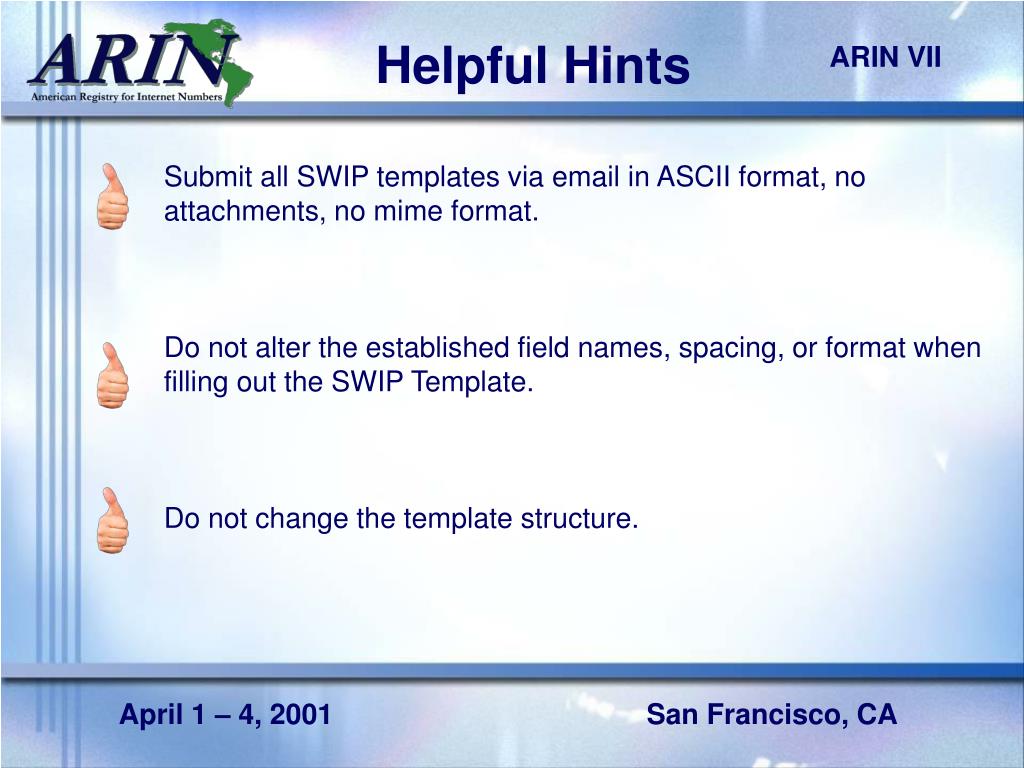 ARIN
American Registry for Internet Numbers

Helpful Hints

ARIN VII

Submit all SWIP templates via email in ASCII format, no attachments, no mime format.

Do not alter the established field names, spacing, or format when filling out the SWIP Template.

Do not change the template structure.

April 1 – 4, 2001

San Francisco, CA